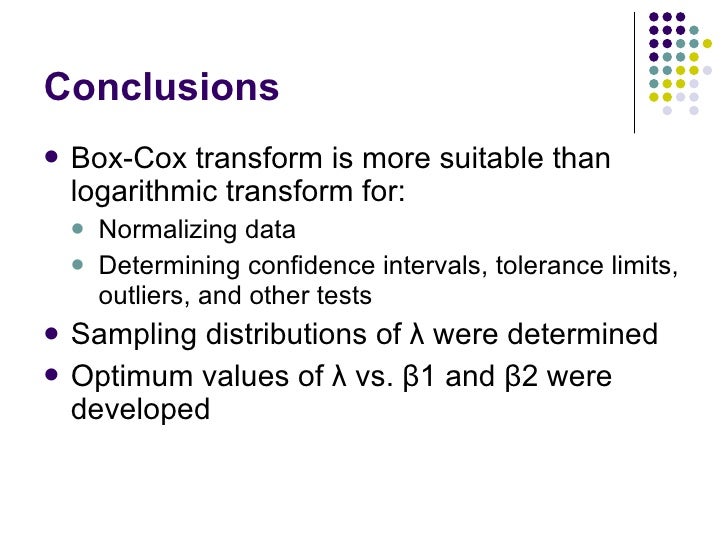 Conclusions

- Box-Cox transform is more suitable than logarithmic transform for:
  - Normalizing data
  - Determining confidence intervals, tolerance limits, outliers, and other tests
- Sampling distributions of λ were determined
- Optimum values of λ vs. β1 and β2 were developed